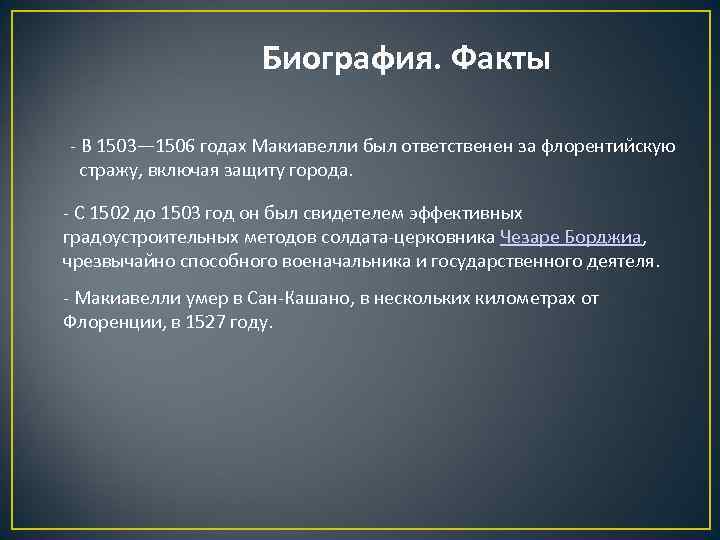 Биография. Факты

- В 1503—1506 годах Макиавелли был ответственен за флорентийскую стражу, включая защиту города.

- С 1502 до 1503 год он был свидетелем эффективных градоустроительных методов солдата-церковника Чезаре Борджиа, чрезвычайно способного военачальника и государственного деятеля.

- Макиавелли умер в Сан-Кашано, в нескольких километрах от Флоренции, в 1527 году.